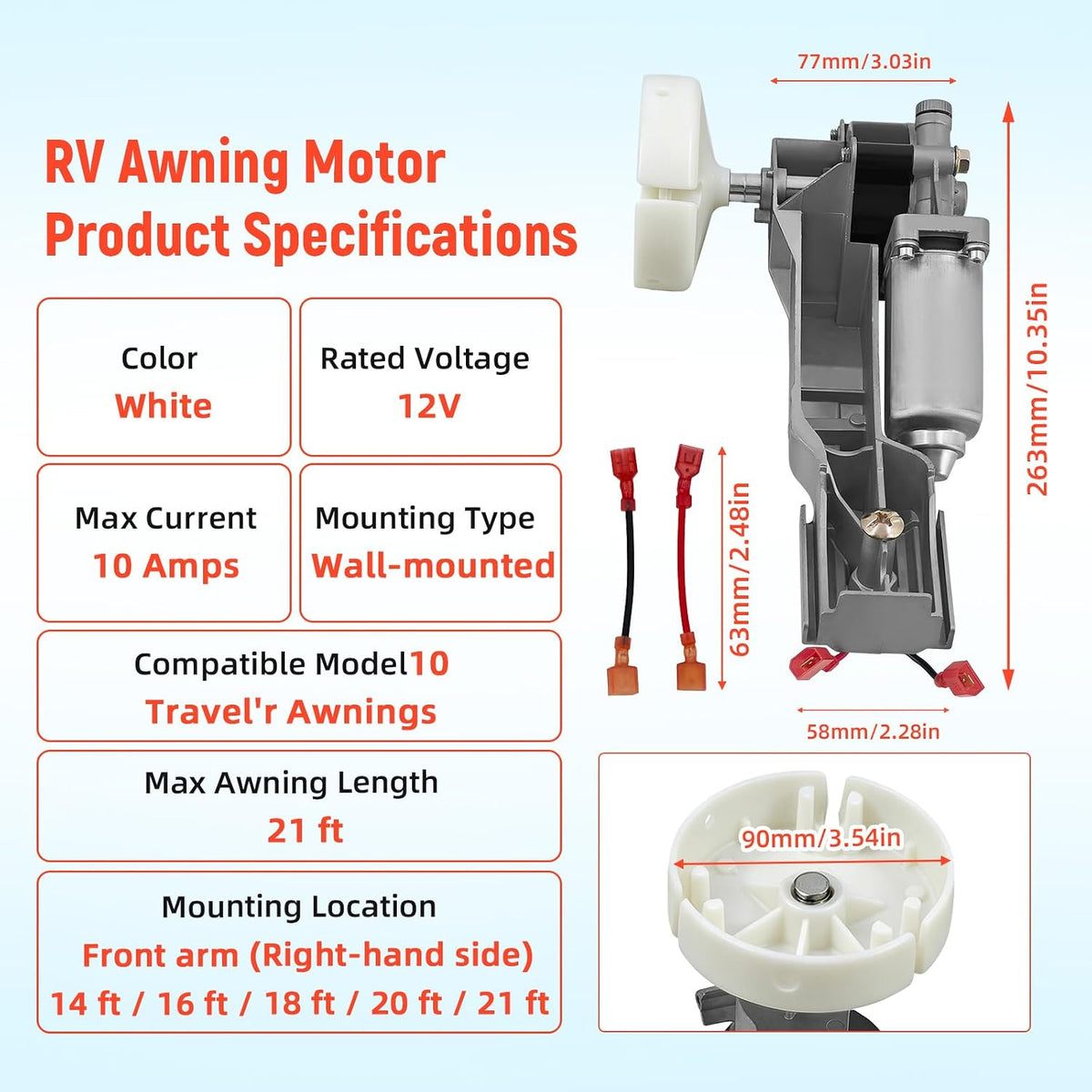 RV Awning Motor Product Specifications

Color
White

Rated Voltage
12V

Max Current
10 Amps

Mounting Type
Wall-mounted

Compatible Model10
Travel'r Awnings

Max Awning Length
21 ft

Mounting Location
Front arm (Right-hand side)
14 ft / 16 ft / 18 ft / 20 ft / 21 ft

77mm/3.03in

263mm/10.35in

63mm/2.48in

58mm/2.28in

90mm/3.54in